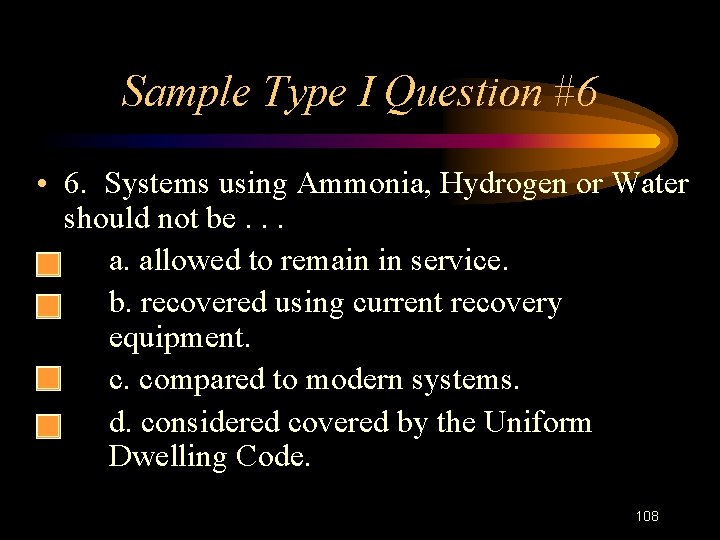 Sample Type I Question #6

• 6. Systems using Ammonia, Hydrogen or Water should not be . . .

a. allowed to remain in service.

b. recovered using current recovery equipment.

c. compared to modern systems.

d. considered covered by the Uniform Dwelling Code.

108